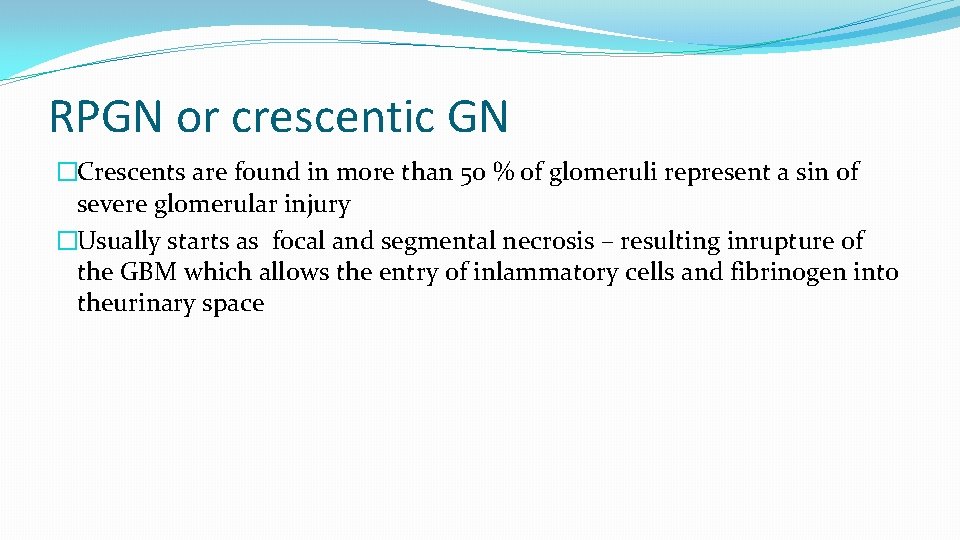 RPGN or crescentic GN

�Crescents are found in more than 50 % of glomeruli represent a sin of severe glomerular injury

�Usually starts as focal and segmental necrosis – resulting inrupture of the GBM which allows the entry of inlammatory cells and fibrinogen into theurinary space